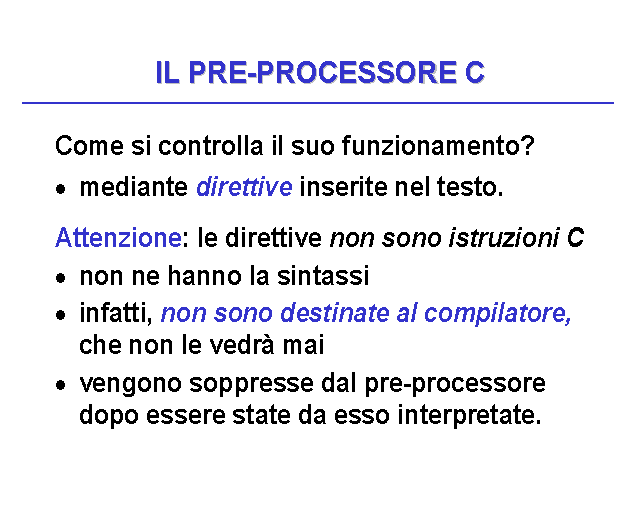 IL PRE-PROCESSORE C

Come si controlla il suo funzionamento?

• mediante direttive inserite nel testo.

Attenzione: le direttive non sono istruzioni C

• non ne hanno la sintassi

• infatti, non sono destinate al compilatore, che non le vedrà mai

• vengono soppresse dal pre-processore dopo essere state da esso interpretate.